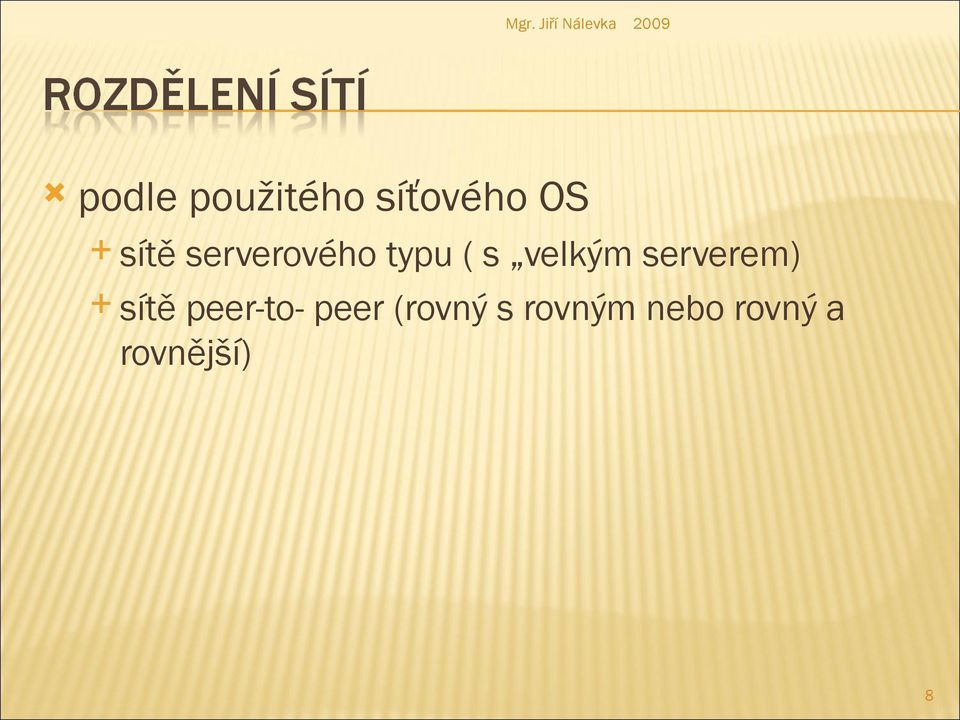 Mgr. Jiří Nálevka 2009

ROZDĚLENÍ SÍTÍ

podle použitého síťového OS

sítě serverového typu ( s „velkým serverem)

sítě peer-to- peer (rovný s rovným nebo rovný a rovnější)

8